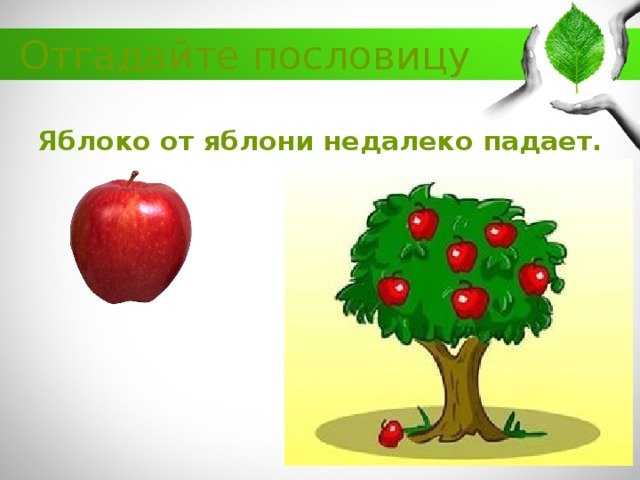 Отгадайте пословицу

Яблоко от яблони недалеко падает.